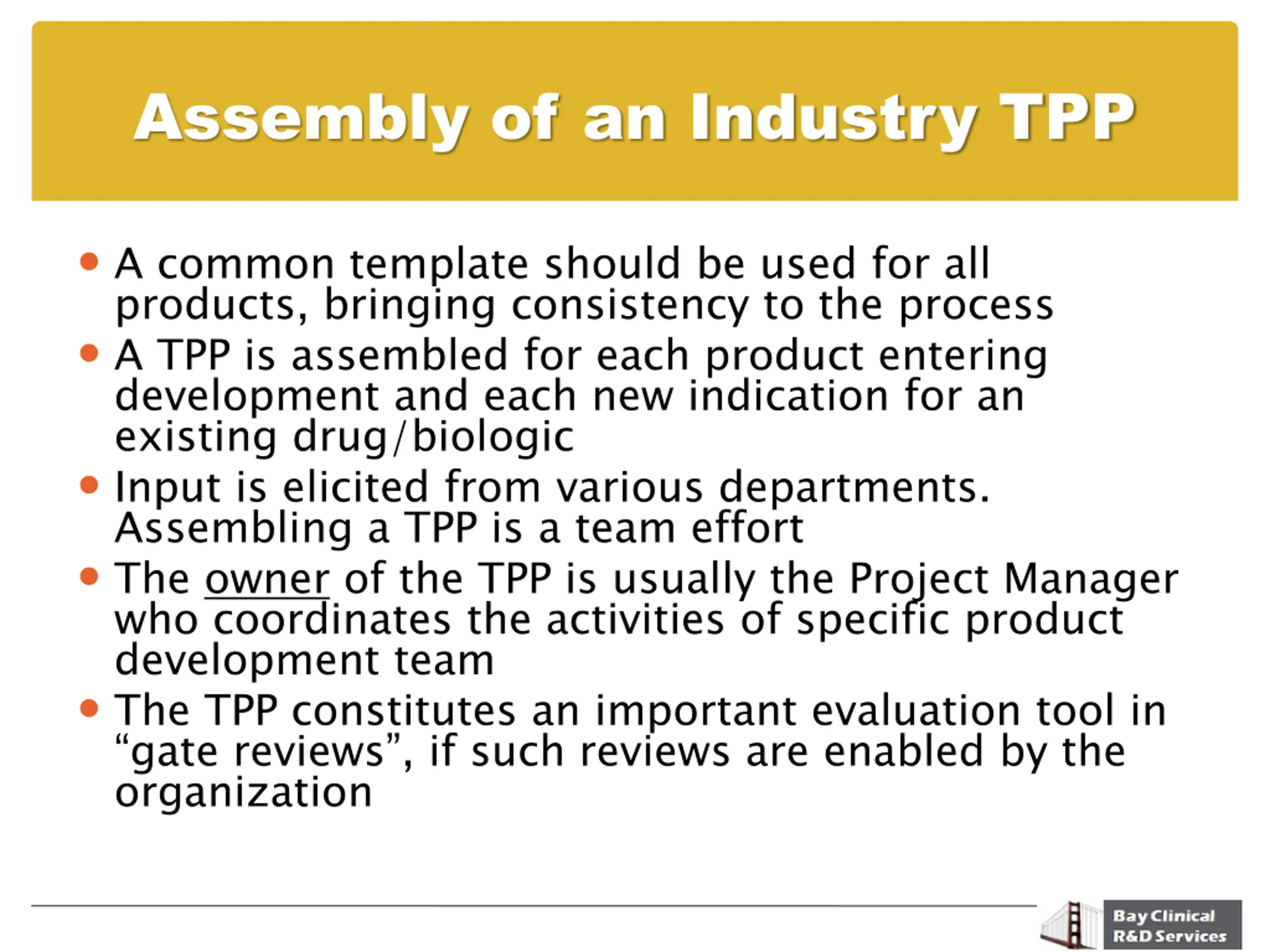 Assembly of an Industry TPP

- A common template should be used for all products, bringing consistency to the process
- A TPP is assembled for each product entering development and each new indication for an existing drug/biologic
- Input is elicited from various departments. Assembling a TPP is a team effort
- The owner of the TPP is usually the Project Manager who coordinates the activities of specific product development team
- The TPP constitutes an important evaluation tool in “gate reviews”, if such reviews are enabled by the organization

Bay Clinical R&D Services